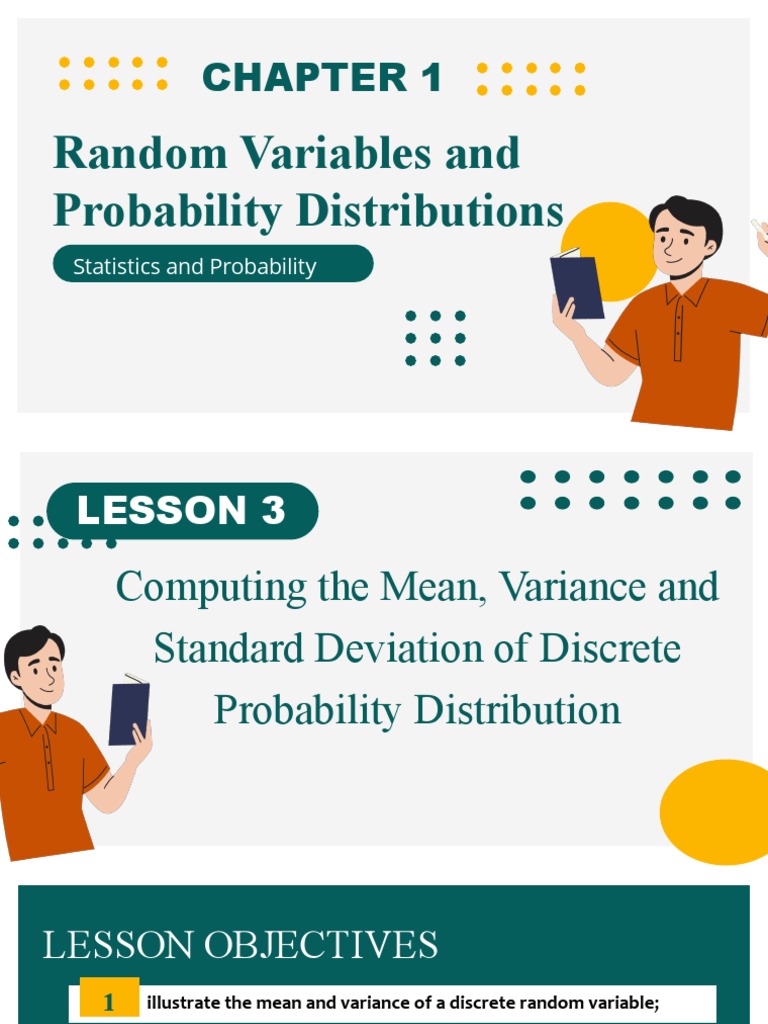 CHAPTER 1

Random Variables and Probability Distributions

Statistics and Probability

LESSON 3

Computing the Mean, Variance and Standard Deviation of Discrete Probability Distribution

LESSON OBJECTIVES

1 illustrate the mean and variance of a discrete random variable;